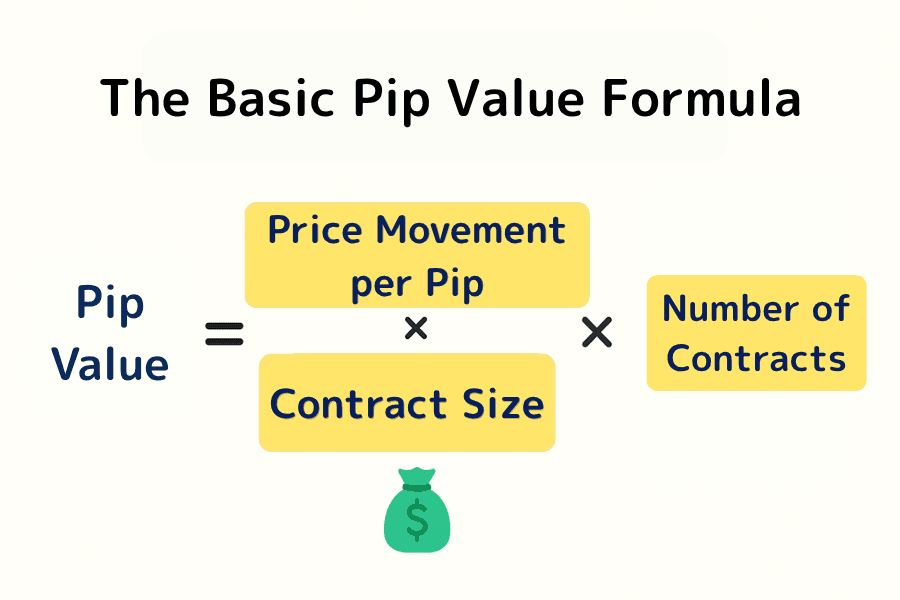 The Basic Pip Value Formula

Pip Value = Price Movement per Pip × Contract Size × Number of Contracts

$